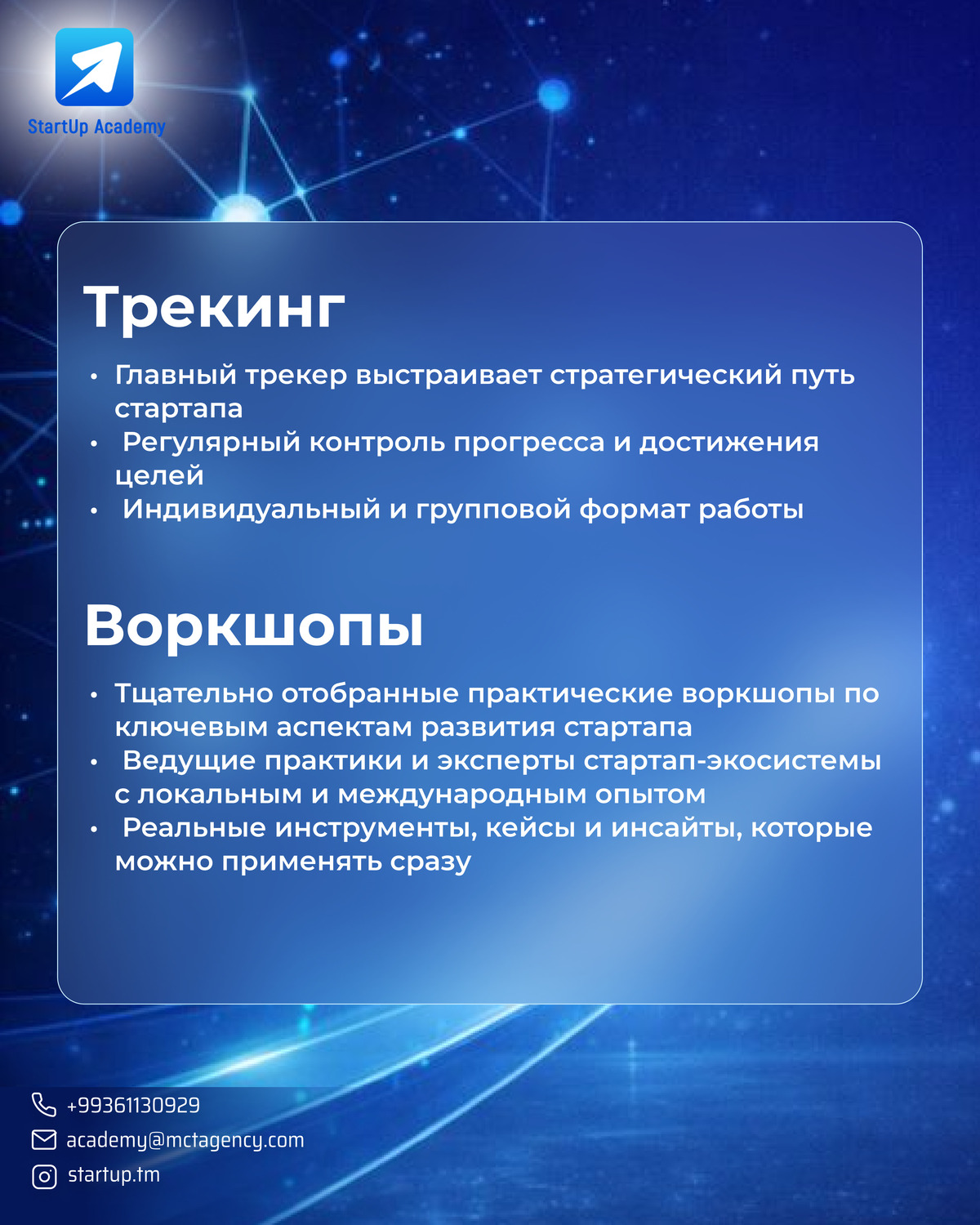 StartUp Academy

Трекинг

• Главный трекер выстраивает стратегический путь стартапа
• Регулярный контроль прогресса и достижения целей
• Индивидуальный и групповой формат работы

Воркшопы

• Тщательно отобранные практические воркшопы по ключевым аспектам развития стартапа
• Ведущие практики и эксперты стартап-экосистемы с локальным и международным опытом
• Реальные инструменты, кейсы и инсайты, которые можно применять сразу

+99361130929
academy@mctagency.com
startup.tm